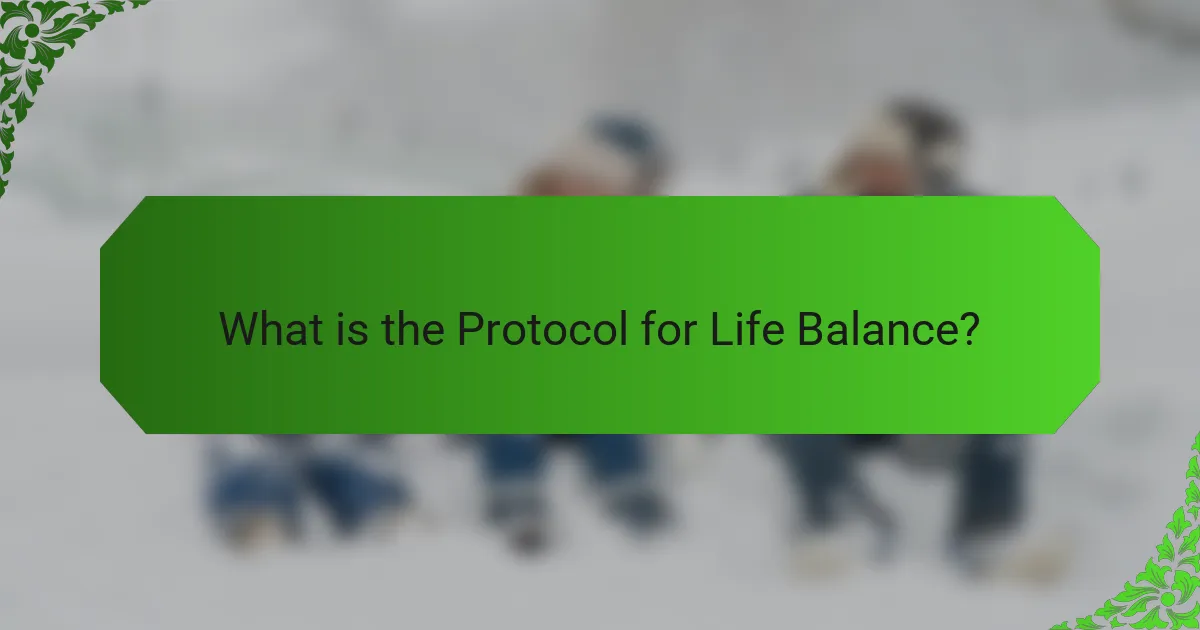 What is the Protocol for Life Balance?